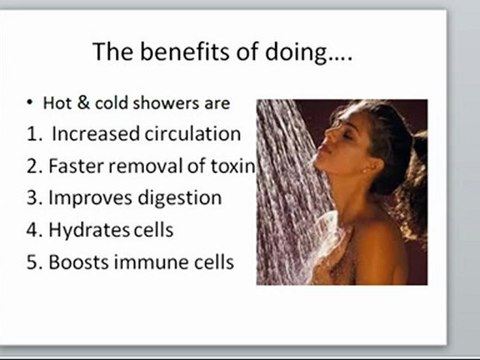 The benefits of doing….

• Hot & cold showers are

1. Increased circulation
2. Faster removal of toxin
3. Improves digestion
4. Hydrates cells
5. Boosts immune cells